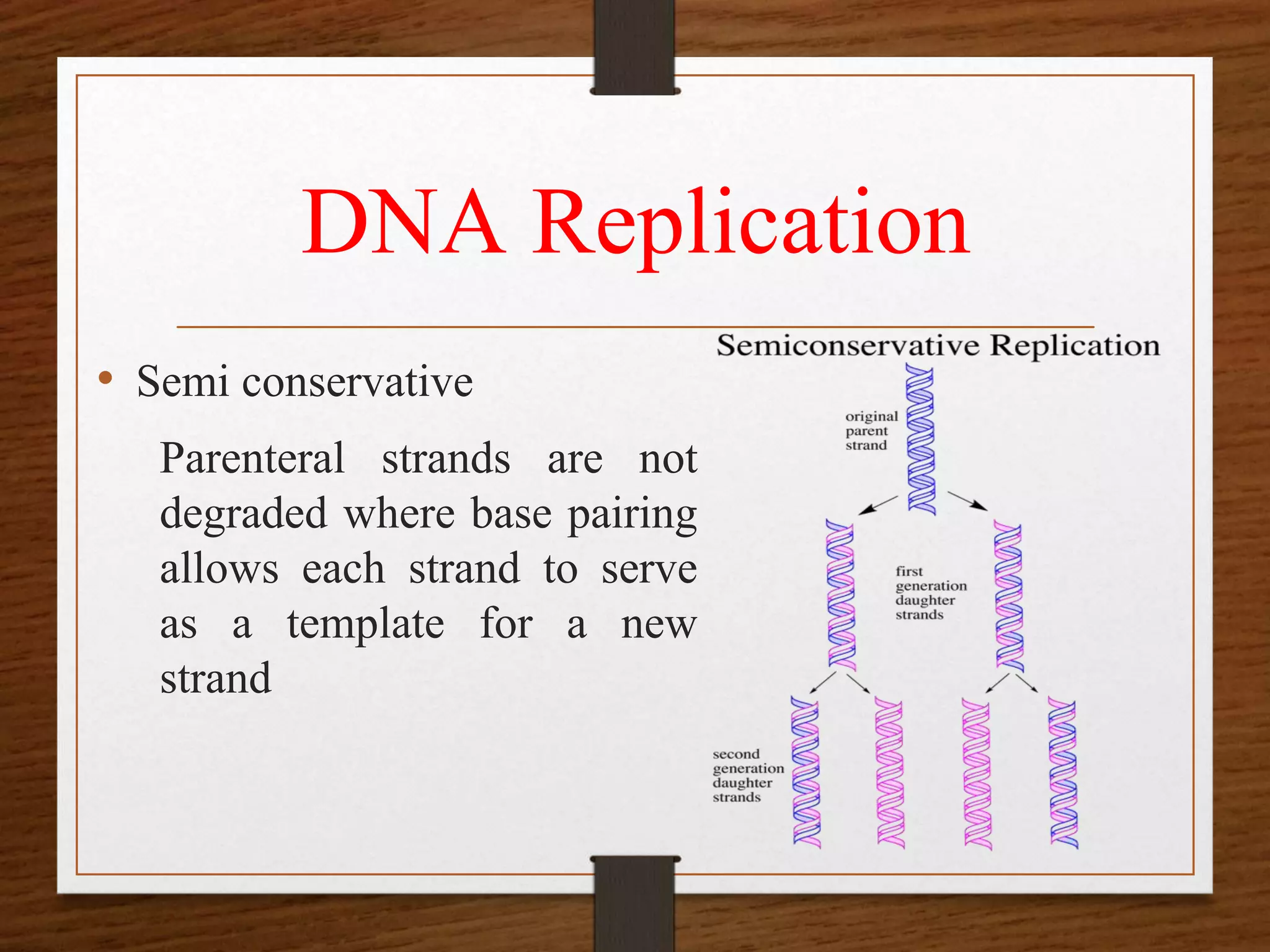 DNA Replication

• Semi conservative

Parenteral strands are not degraded where base pairing allows each strand to serve as a template for a new strand

Semiconservative Replication

original parent strand

first generation daughter strands

second generation daughter strands